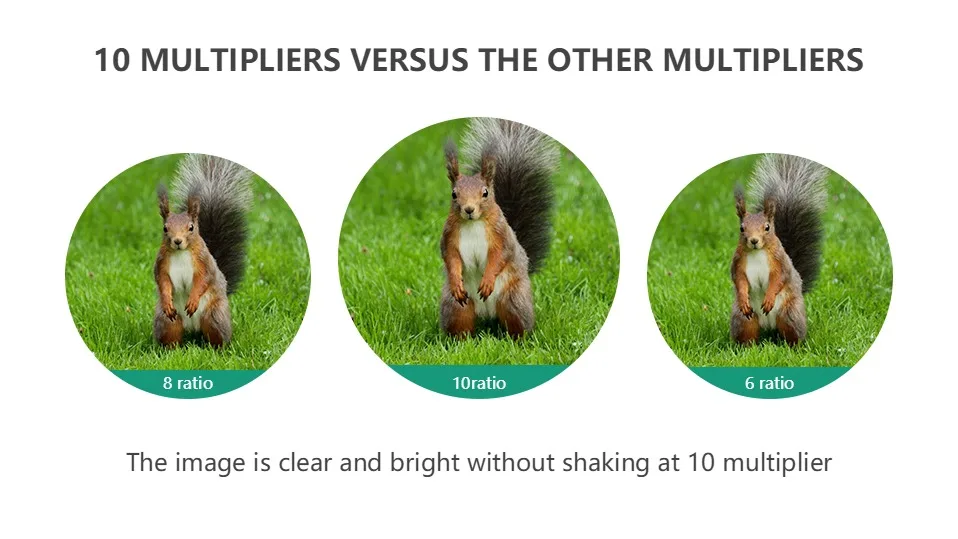 10 MULTIPLIERS VERSUS THE OTHER MULTIPLIERS

8 ratio

10ratio

6 ratio

The image is clear and bright without shaking at 10 multiplier